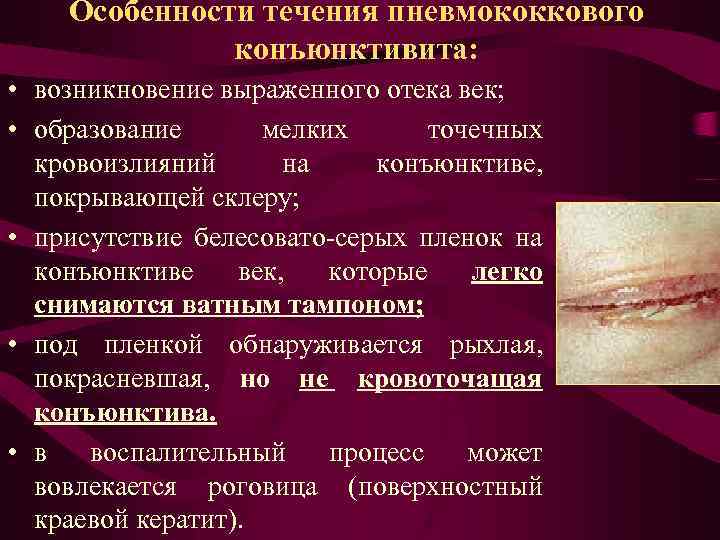 Особенности течения пневмококкового конъюнктивита:

• возникновение выраженного отека век;
• образование мелких точечных кровоизлияний на конъюнктиве, покрывающей склеру;
• присутствие белесовато-серых пленок на конъюнктиве век, которые легко снимаются ватным тампоном;
• под пленкой обнаруживается рыхлая, покрасневшая, но не кровоточащая конъюнктива.
• в воспалительный процесс может вовлекается роговица (поверхностный краевой кератит).